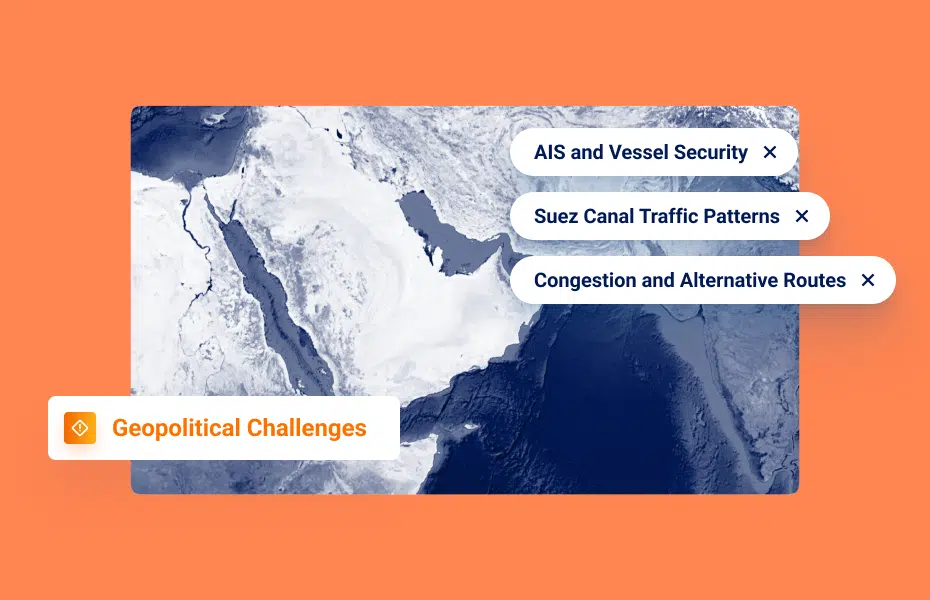 AIS and Vessel Security ×

Suez Canal Traffic Patterns ×

Congestion and Alternative Routes ×

Geopolitical Challenges